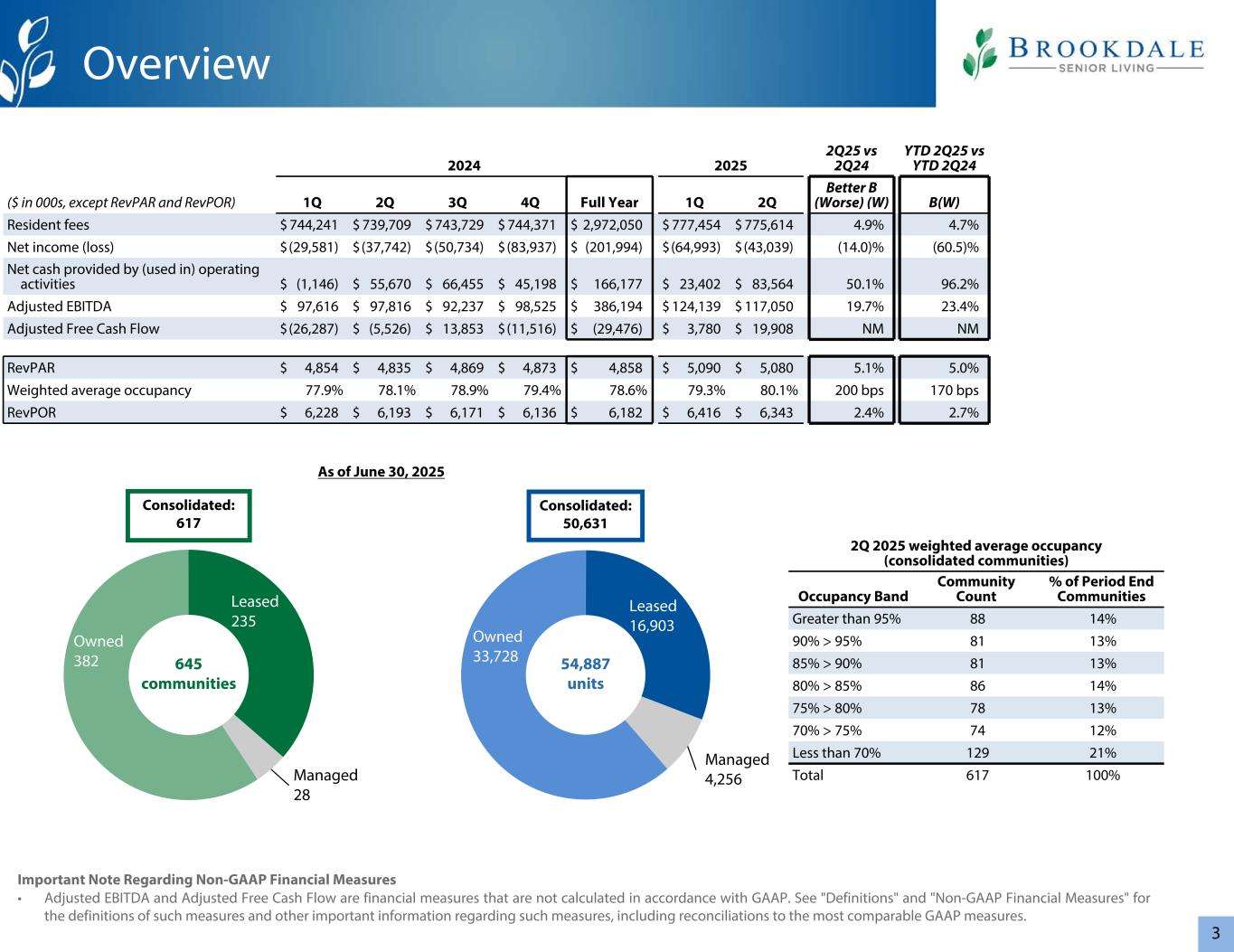 Overview

BROOKDALE
SENIOR LIVING

| ($ in 000s, except RevPAR and RevPOR) | 2024 1Q | 2024 2Q | 2024 3Q | 2024 4Q | 2024 Full Year | 2025 1Q | 2025 2Q | 2Q25 vs 2Q24 Better B (Worse) (W) | YTD 2Q25 vs YTD 2Q24 B(W) |
|---|---|---|---|---|---|---|---|---|---|
| Resident fees | $ 744,241 | $ 739,709 | $ 743,729 | $ 744,371 | $ 2,972,050 | $ 777,454 | $ 775,614 | 4.9% | 4.7% |
| Net income (loss) | $ (29,581) | $ (37,742) | $ (50,734) | $ (83,937) | $ (201,994) | $ (64,993) | $ (43,039) | (14.0)% | (60.5)% |
| Net cash provided by (used in) operating activities | $ (1,146) | $ 55,670 | $ 66,455 | $ 45,198 | $ 166,177 | $ 23,402 | $ 83,564 | 50.1% | 96.2% |
| Adjusted EBITDA | $ 97,616 | $ 97,816 | $ 92,237 | $ 98,525 | $ 386,194 | $ 124,139 | $ 117,050 | 19.7% | 23.4% |
| Adjusted Free Cash Flow | $ (26,287) | $ (5,526) | $ 13,853 | $ (11,516) | $ (29,476) | $ 3,780 | $ 19,908 | NM | NM |
| RevPAR | $ 4,854 | $ 4,835 | $ 4,869 | $ 4,873 | $ 4,858 | $ 5,090 | $ 5,080 | 5.1% | 5.0% |
| Weighted average occupancy | 77.9% | 78.1% | 78.9% | 79.4% | 78.6% | 79.3% | 80.1% | 200 bps | 170 bps |
| RevPOR | $ 6,228 | $ 6,193 | $ 6,171 | $ 6,136 | $ 6,182 | $ 6,416 | $ 6,343 | 2.4% | 2.7% |

As of June 30, 2025

Consolidated: 617

Leased 235
Owned 382
645 communities
Managed 28

Consolidated: 50,631

Leased 16,903
Owned 33,728
54,887 units
Managed 4,256

2Q 2025 weighted average occupancy (consolidated communities)

| Occupancy Band | Community Count | % of Period End Communities |
|---|---|---|
| Greater than 95% | 88 | 14% |
| 90% > 95% | 81 | 13% |
| 85% > 90% | 81 | 13% |
| 80% > 85% | 86 | 14% |
| 75% > 80% | 78 | 13% |
| 70% > 75% | 74 | 12% |
| Less than 70% | 129 | 21% |
| Total | 617 | 100% |

Important Note Regarding Non-GAAP Financial Measures
• Adjusted EBITDA and Adjusted Free Cash Flow are financial measures that are not calculated in accordance with GAAP. See "Definitions" and "Non-GAAP Financial Measures" for the definitions of such measures and other important information regarding such measures, including reconciliations to the most comparable GAAP measures.

3